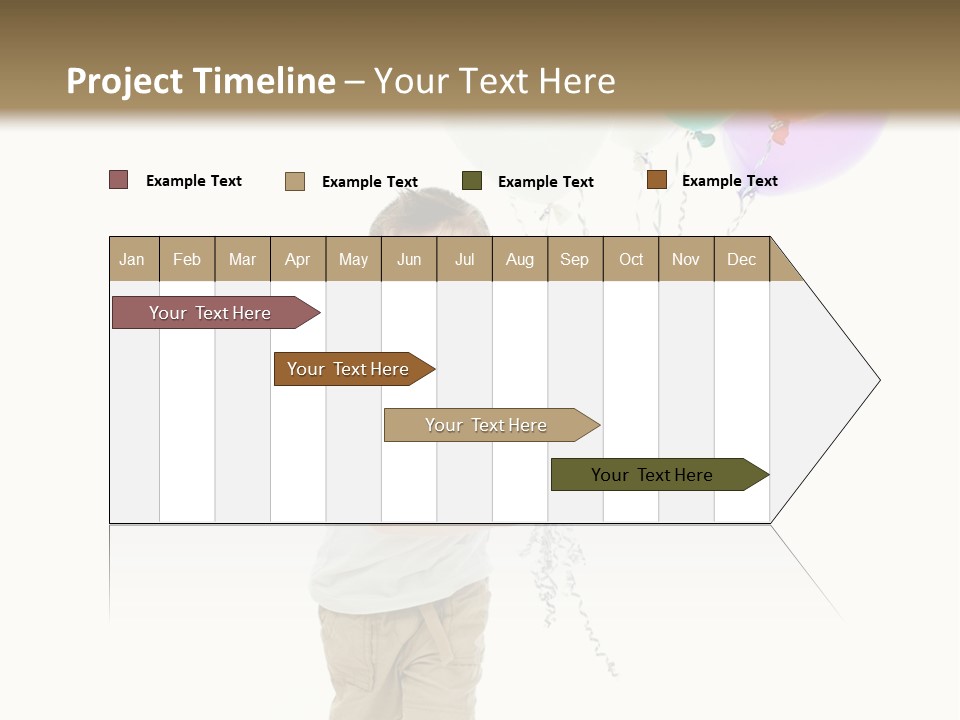 Project Timeline – Your Text Here

Example Text
Example Text
Example Text
Example Text

| Jan | Feb | Mar | Apr | May | Jun | Jul | Aug | Sep | Oct | Nov | Dec |
|---|---|---|---|---|---|---|---|---|---|---|---|

Your Text Here

Your Text Here

Your Text Here

Your Text Here